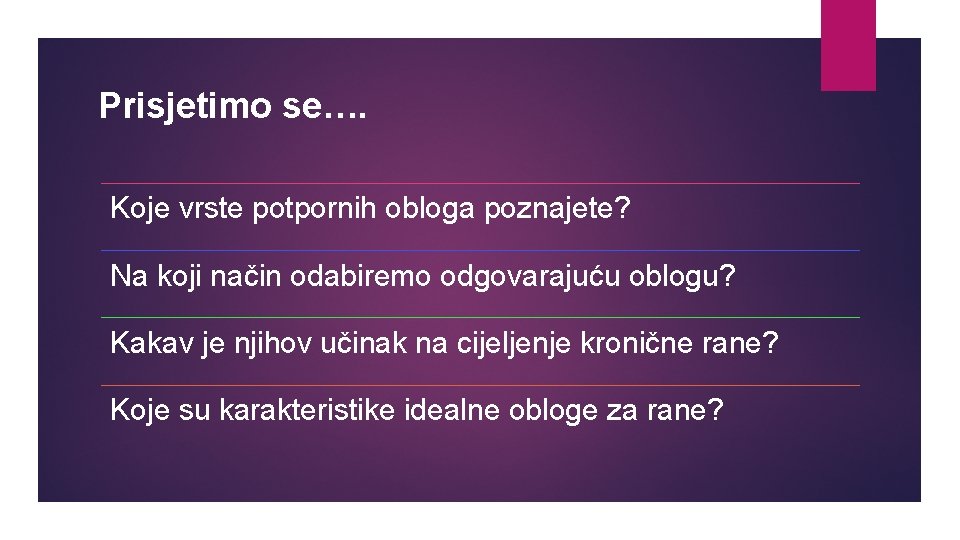 Prisjetimo se….

Koje vrste potpornih obloga poznajete?

Na koji način odabiremo odgovarajuću oblogu?

Kakav je njihov učinak na cijeljenje kronične rane?

Koje su karakteristike idealne obloge za rane?